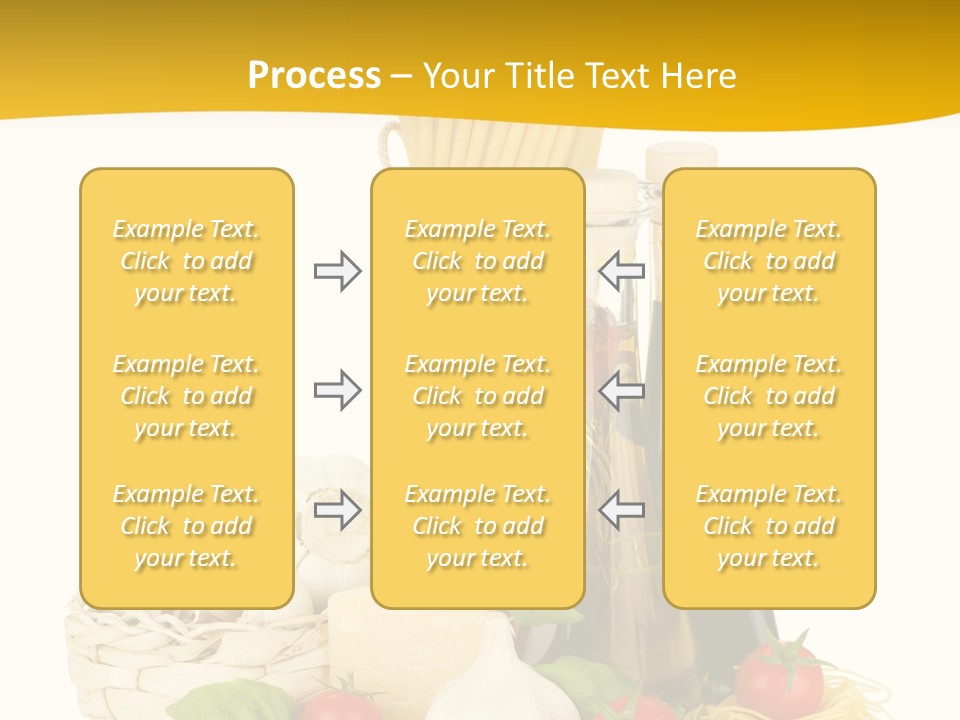 Process – Your Title Text Here

Example Text. Click to add your text.

Example Text. Click to add your text.

Example Text. Click to add your text.

Example Text. Click to add your text.

Example Text. Click to add your text.

Example Text. Click to add your text.

Example Text. Click to add your text.

Example Text. Click to add your text.

Example Text. Click to add your text.